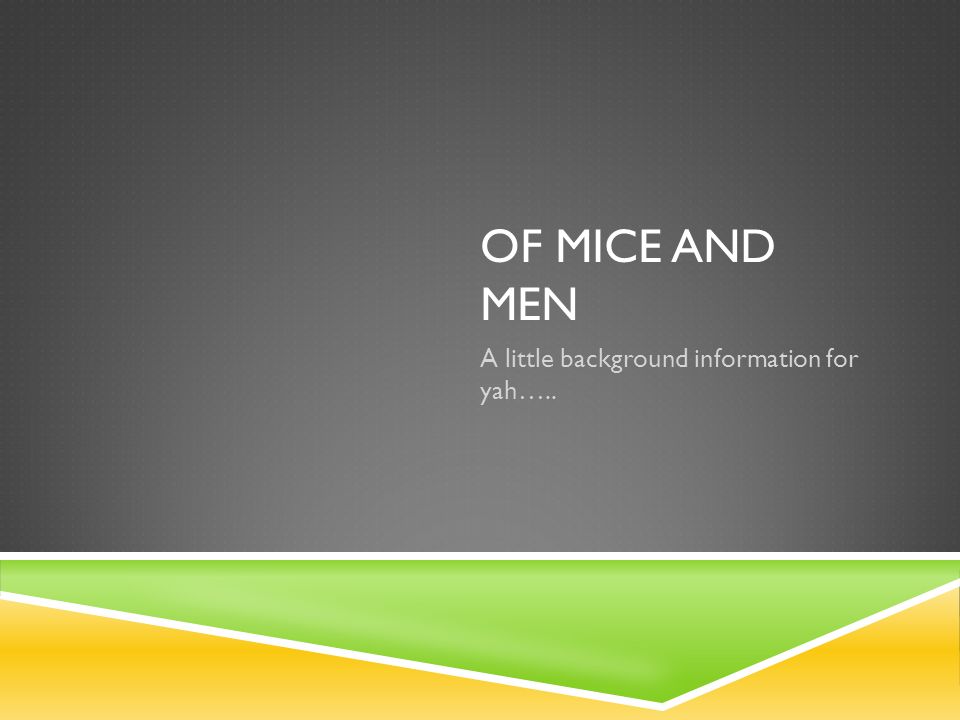 OF MICE AND MEN

A little background information for yah…..